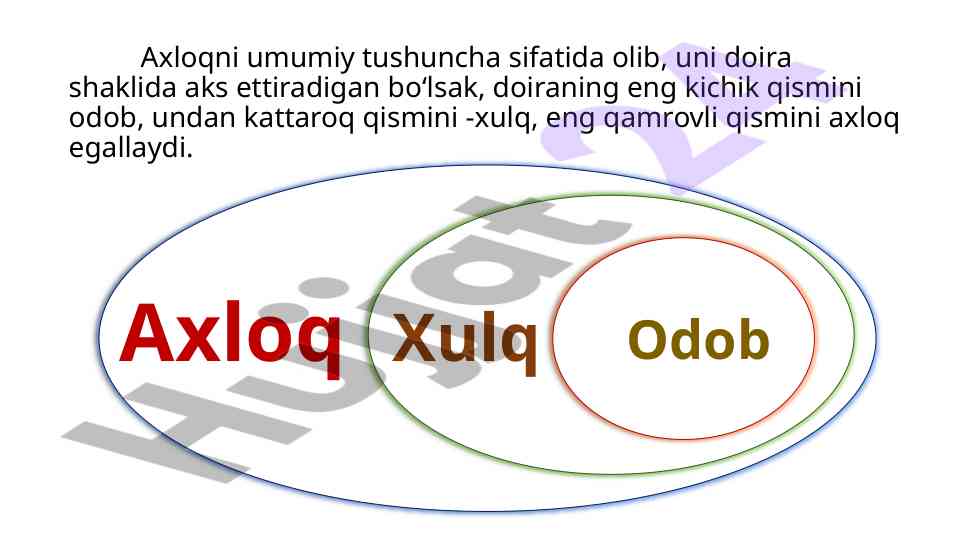 Axloqni umumiy tushuncha sifatida olib, uni doira shaklida aks ettiradigan bo‘lsak, doiraning eng kichik qismini odob, undan kattaroq qismini -xulq, eng qamrovli qismini axloq egallaydi.

Axloq Xulq Odob

Hujjat.uz